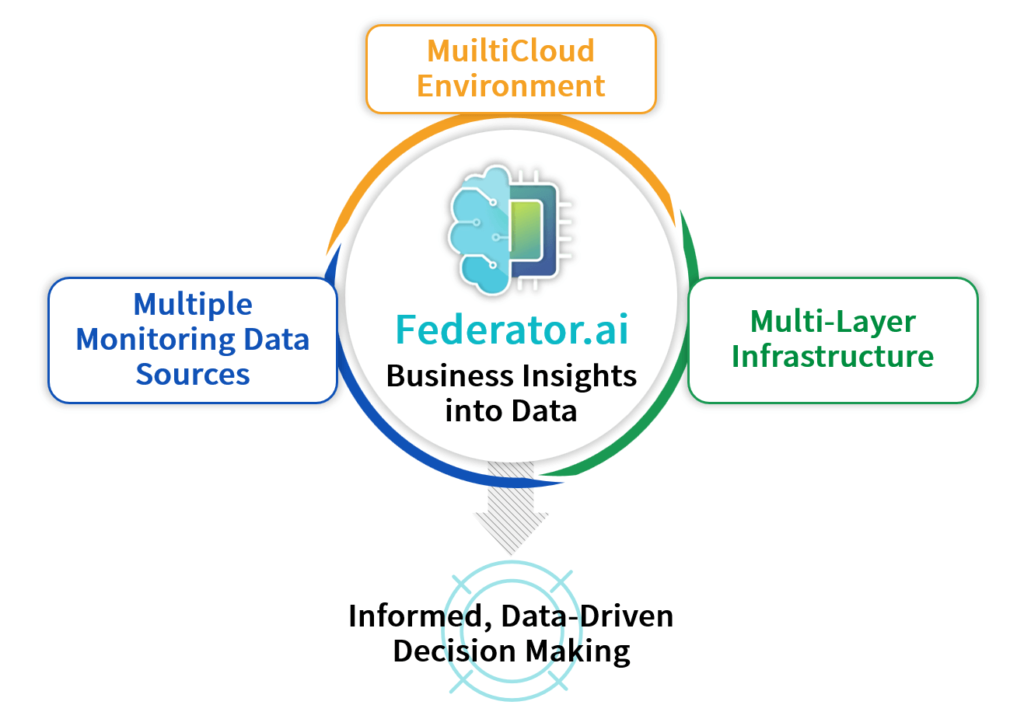 MuiltiCloud Environment

Multiple Monitoring Data Sources

Federator.ai

Business Insights into Data

Multi-Layer Infrastructure

Informed, Data-Driven Decision Making